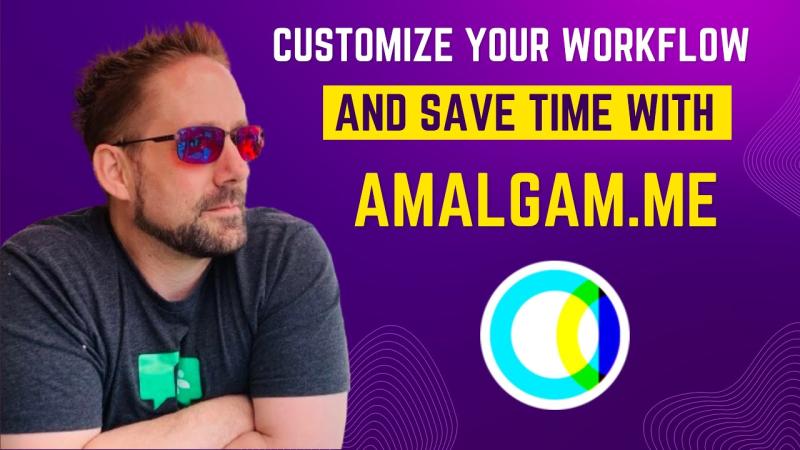 CUSTOMIZE YOUR WORKFLOW
AND SAVE TIME WITH
AMALGAM.ME